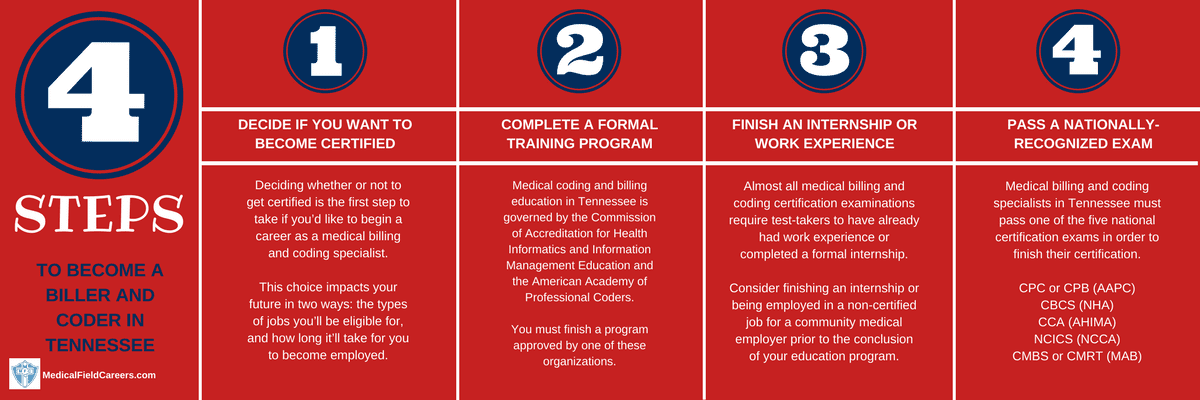 4

STEPS

TO BECOME A BILLER AND CODER IN TENNESSEE

MedicalFieldCareers.com

1

DECIDE IF YOU WANT TO BECOME CERTIFIED

Deciding whether or not to get certified is the first step to take if you'd like to begin a career as a medical billing and coding specialist.

This choice impacts your future in two ways: the types of jobs you'll be eligible for, and how long it'll take for you to become employed.

2

COMPLETE A FORMAL TRAINING PROGRAM

Medical coding and billing education in Tennessee is governed by the Commission of Accreditation for Health Informatics and Information Management Education and the American Academy of Professional Coders.

You must finish a program approved by one of these organizations.

3

FINISH AN INTERNSHIP OR WORK EXPERIENCE

Almost all medical billing and coding certification examinations require test-takers to have already had work experience or completed a formal internship.

Consider finishing an internship or being employed in a non-certified job for a community medical employer prior to the conclusion of your education program.

4

PASS A NATIONALLY-RECOGNIZED EXAM

Medical billing and coding specialists in Tennessee must pass one of the five national certification exams in order to finish their certification.

CPC or CPB (AAPC)
CBCS (NHA)
CCA (AHIMA)
NCICS (NCCA)
CMBS or CMRT (MAB)